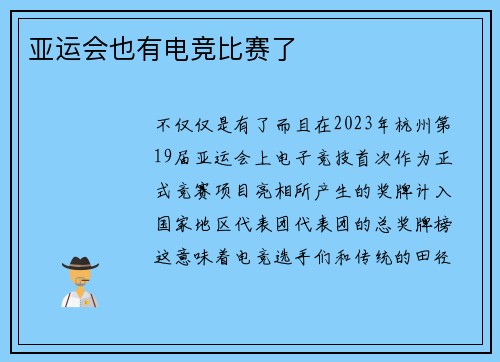 亚运会也有电竞比赛了

不仅仅是有了而且在2023年杭州第19届亚运会上电子竞技首次作为正式竞赛项目亮相所产生的奖牌计入国家地区代表团代表团的总奖牌榜这意味着电竞选手们和传统的田径